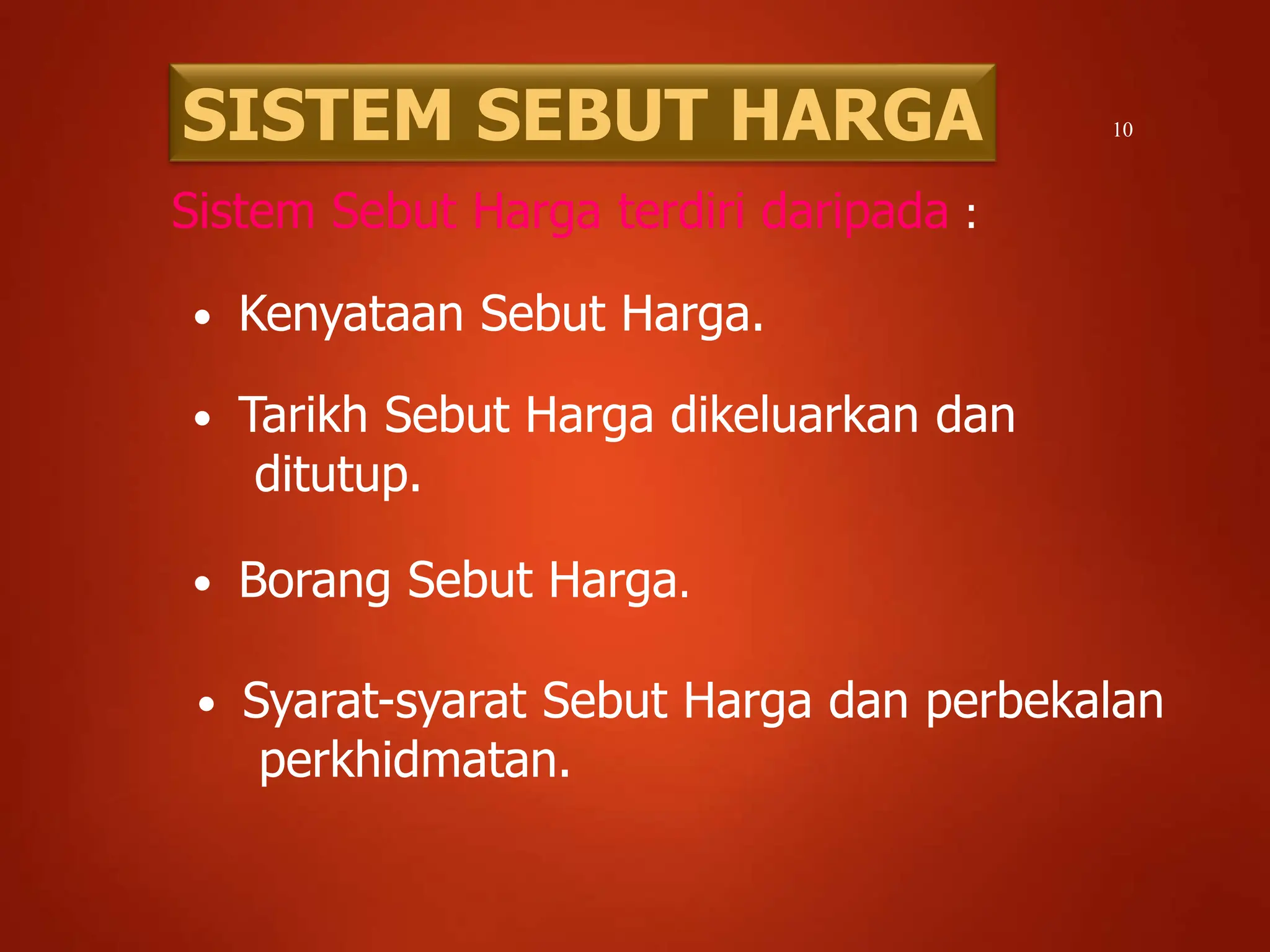 SISTEM SEBUT HARGA

10

Sistem Sebut Harga terdiri daripada :

• Kenyataan Sebut Harga.

• Tarikh Sebut Harga dikeluarkan dan ditutup.

• Borang Sebut Harga.

• Syarat-syarat Sebut Harga dan perbekalan perkhidmatan.